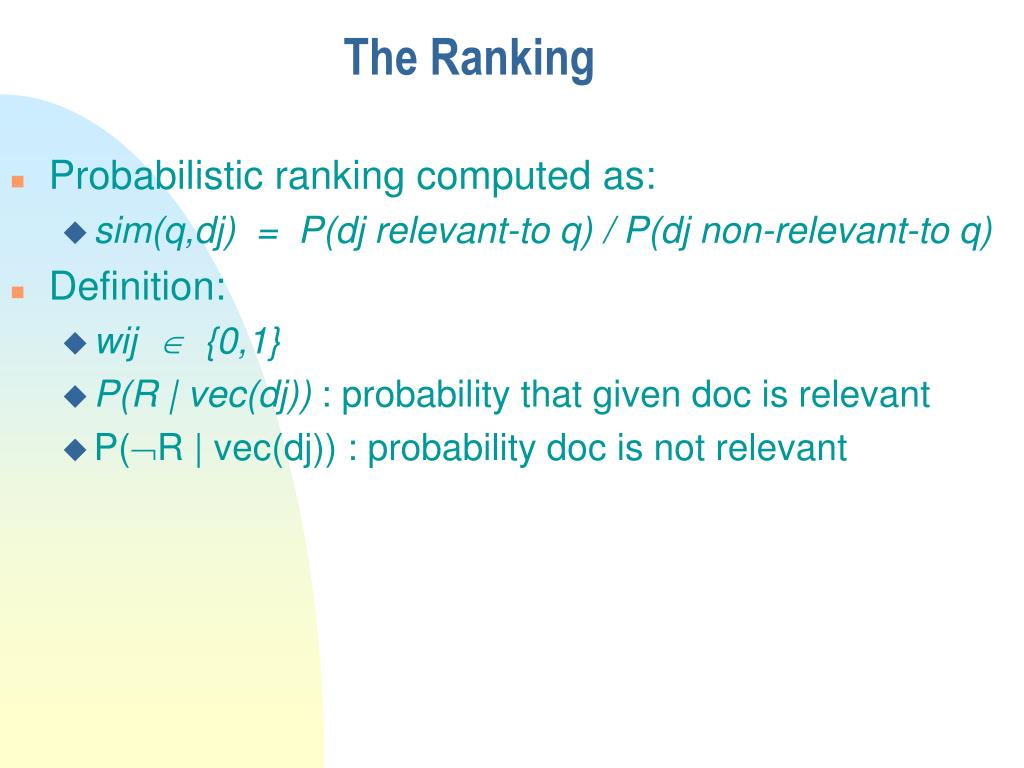 The Ranking

Probabilistic ranking computed as:

sim(q,dj) = P(dj relevant-to q) / P(dj non-relevant-to q)

Definition:

wij $\in$ {0,1}

P(R | vec(dj)) : probability that given doc is relevant

P($\neg$R | vec(dj)) : probability doc is not relevant